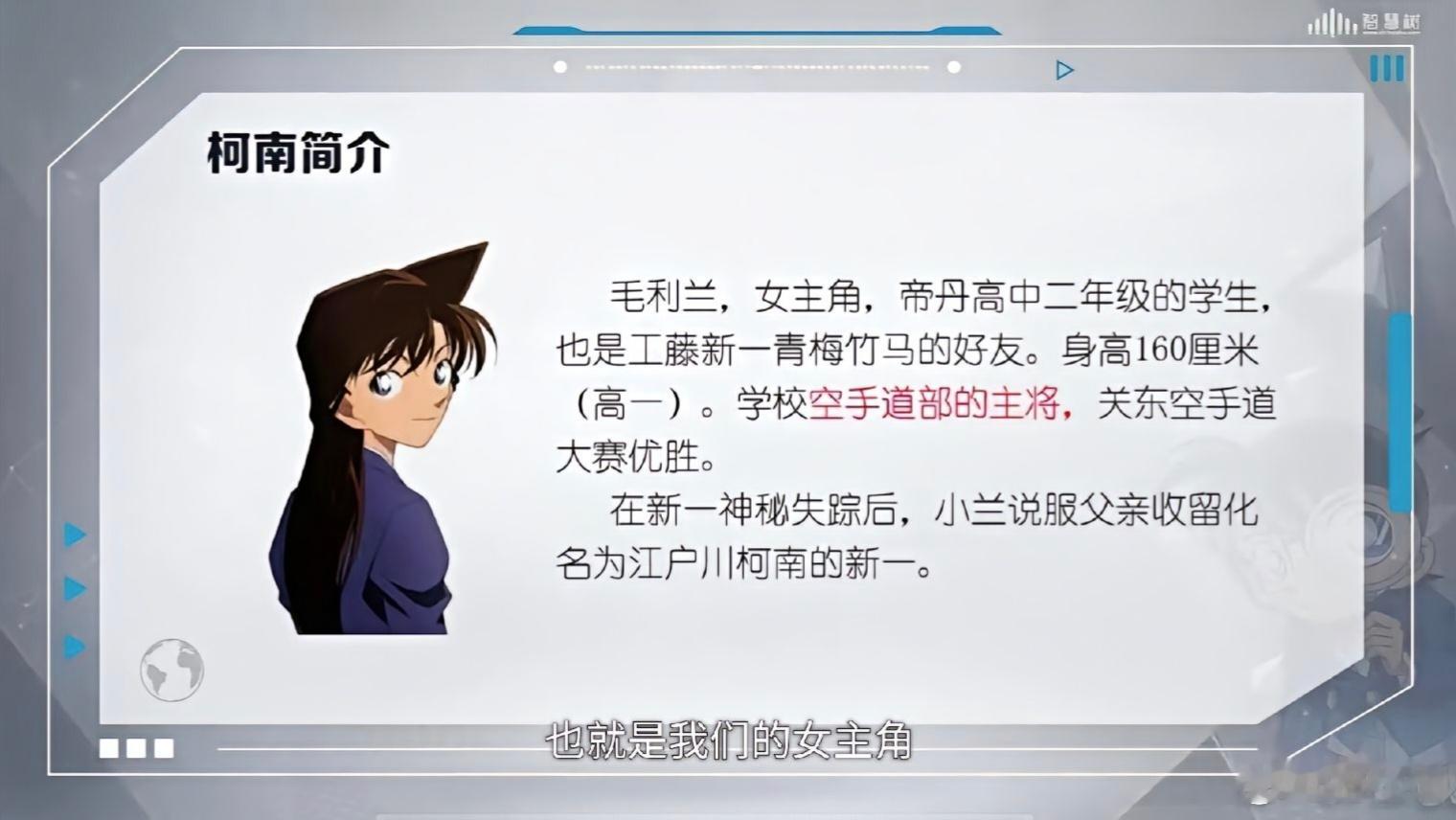 智慧树

柯南简介

毛利兰，女主角，帝丹高中二年级的学生，也是工藤新一青梅竹马的好友。身高160厘米（高一）。学校空手道部的主将，关东空手道大赛优胜。

在新一神秘失踪后，小兰说服父亲收留化名为江户川柯南的新一。

也就是我们的女主角